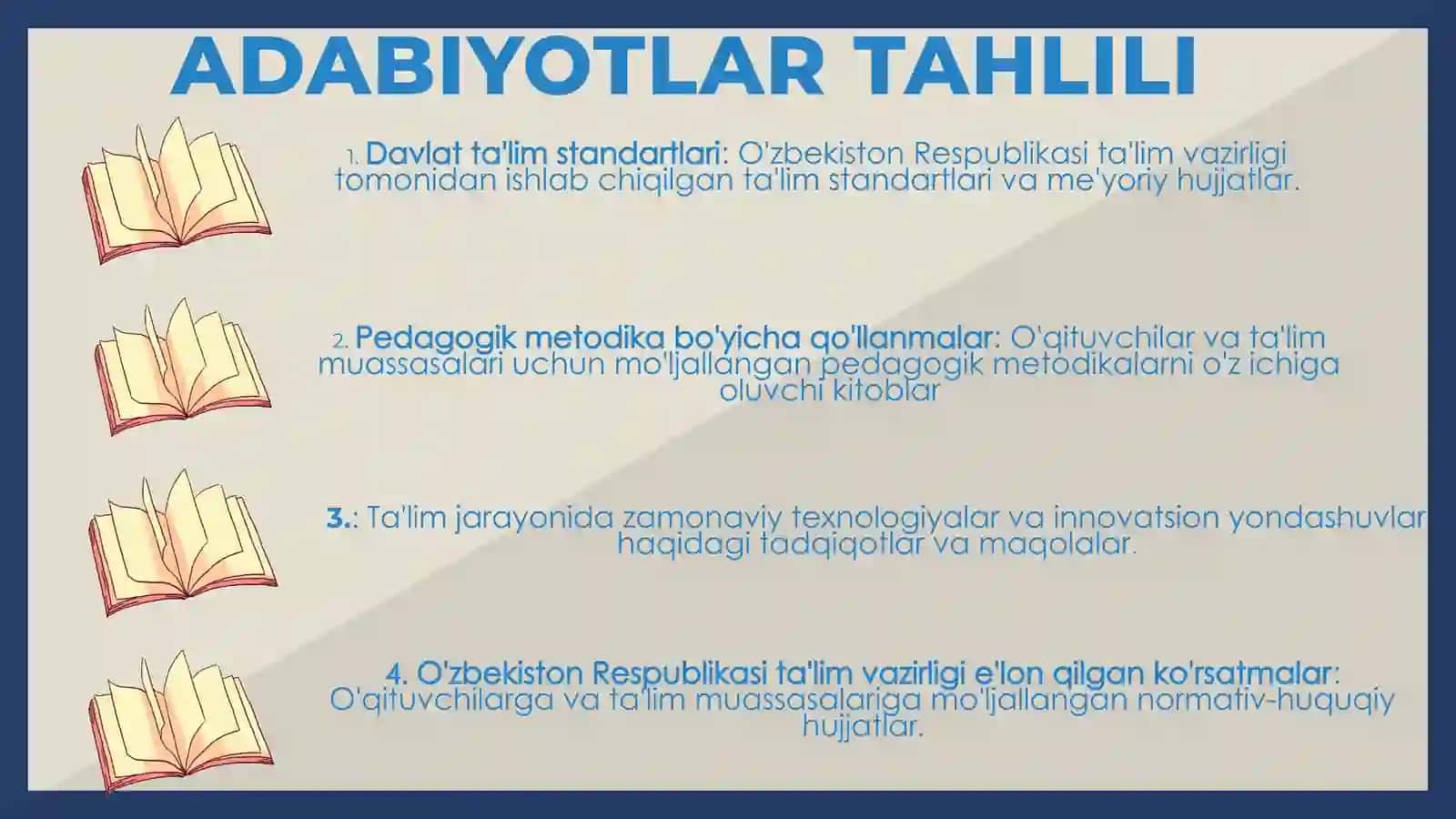 ADABIYOTLAR TAHLILI

1. Davlat ta'lim standartlari: O'zbekiston Respublikasi ta'lim vazirligi tomonidan ishlab chiqilgan ta'lim standartlari va me'yoriy hujjatlar.

2. Pedagogik metodika bo'yicha qo'llanmalar: O'qituvchilar va ta'lim muassasalari uchun mo'ljallangan pedagogik metodikalarni o'z ichiga oluvchi kitoblar

3.: Ta'lim jarayonida zamonaviy texnologiyalar va innovatsion yondashuvlar haqidagi tadqiqotlar va maqolalar.

4. O'zbekiston Respublikasi ta'lim vazirligi e'lon qilgan ko'rsatmalar: O'qituvchilarga va ta'lim muassasalariga mo'ljallangan normativ-huquqiy hujjatlar.